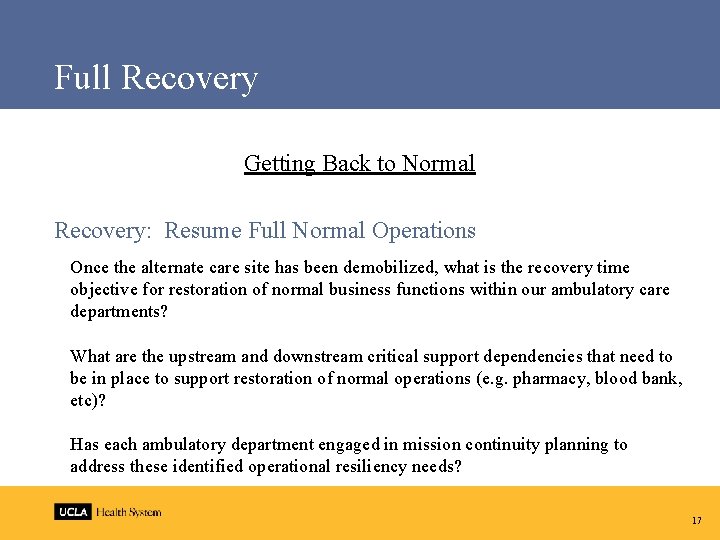 Full Recovery

Getting Back to Normal

Recovery: Resume Full Normal Operations

Once the alternate care site has been demobilized, what is the recovery time objective for restoration of normal business functions within our ambulatory care departments?

What are the upstream and downstream critical support dependencies that need to be in place to support restoration of normal operations (e.g. pharmacy, blood bank, etc)?

Has each ambulatory department engaged in mission continuity planning to address these identified operational resiliency needs?

UCLA Health System

17